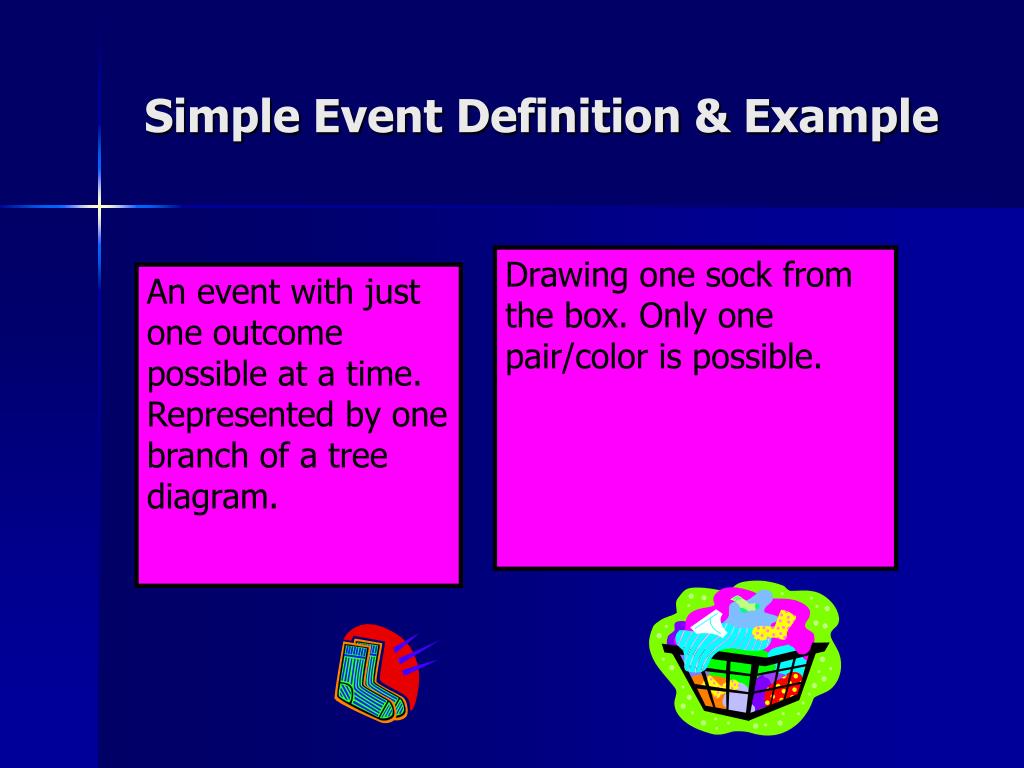 Simple Event Definition & Example

An event with just one outcome possible at a time. Represented by one branch of a tree diagram.

Drawing one sock from the box. Only one pair/color is possible.